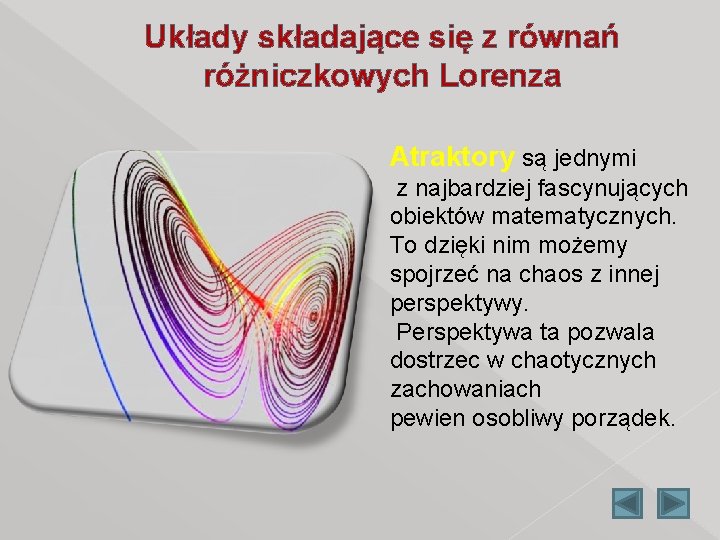 Układy składające się z równań różniczkowych Lorenza

Atraktory są jednymi z najbardziej fascynujących obiektów matematycznych. To dzięki nim możemy spojrzeć na chaos z innej perspektywy.
Perspektywa ta pozwala dostrzec w chaotycznych zachowaniach
pewien osobliwy porządek.